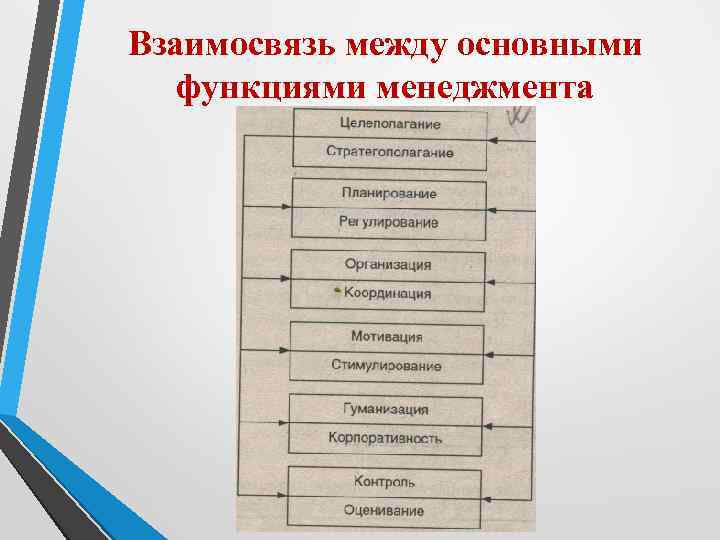 Взаимосвязь между основными функциями менеджмента

Целеполагание
Стратегополагание

Планирование
Регулирование

Организация
Координация

Мотивация
Стимулирование

Гуманизация
Корпоративность

Контроль
Оценивание